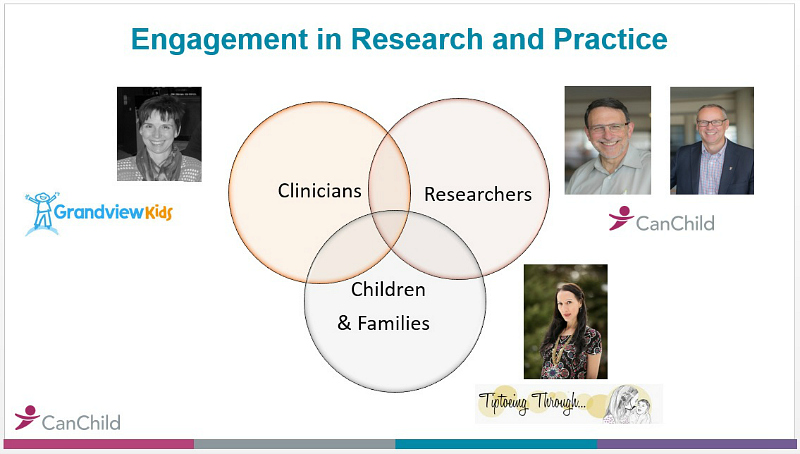 Engagement in Research and Practice

GrandviewKids

Clinicians

Researchers

Children & Families

CanChild

Tiptoeing Through...

CanChild